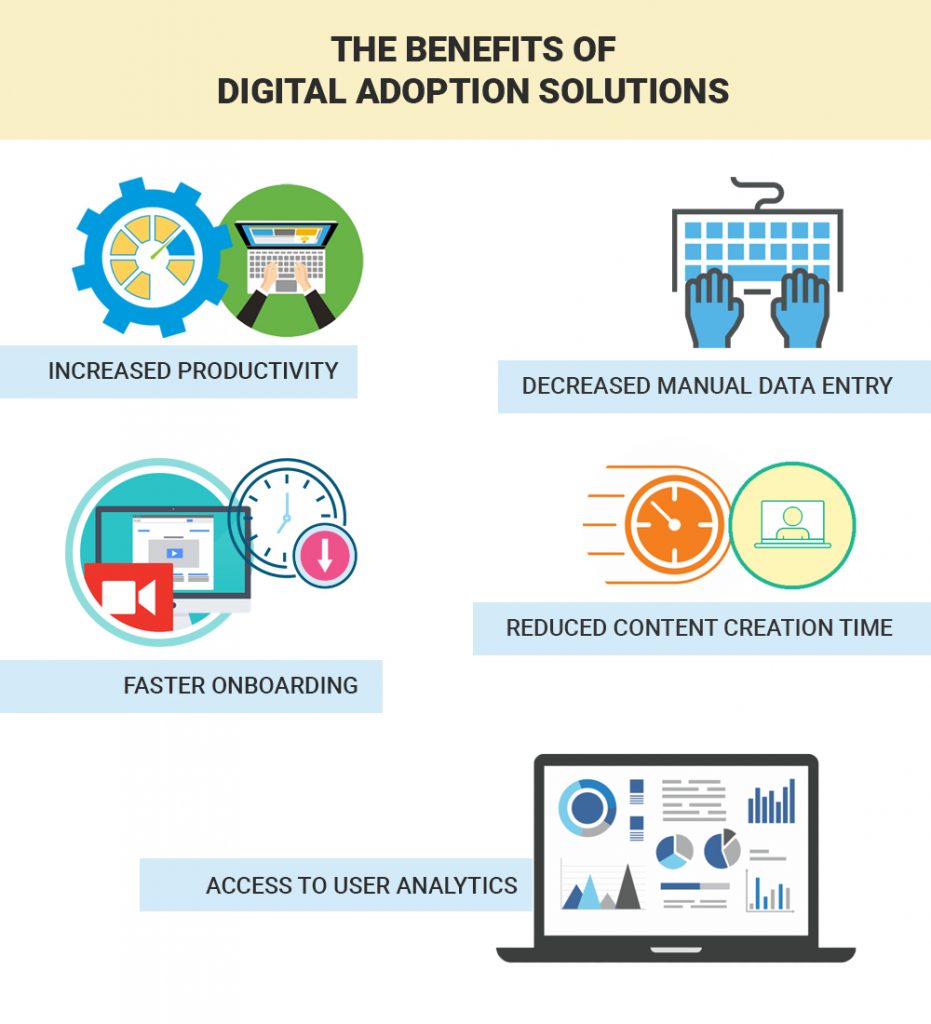 THE BENEFITS OF DIGITAL ADOPTION SOLUTIONS

INCREASED PRODUCTIVITY

DECREASED MANUAL DATA ENTRY

FASTER ONBOARDING

REDUCED CONTENT CREATION TIME

ACCESS TO USER ANALYTICS